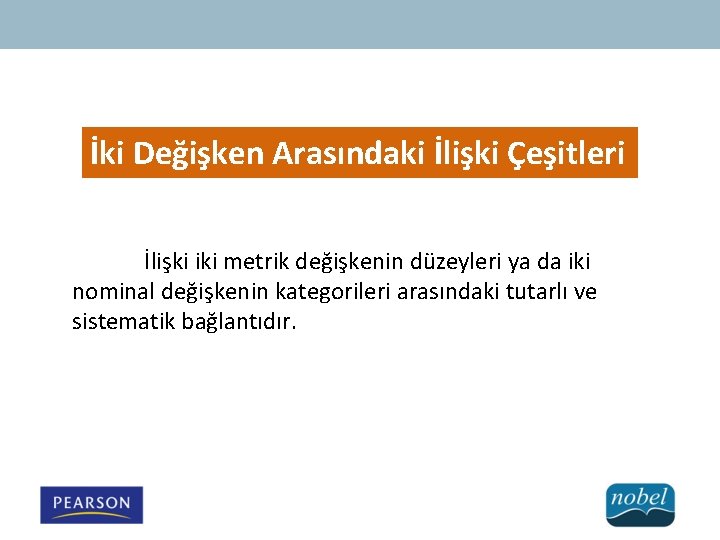 İki Değişken Arasındaki İlişki Çeşitleri

İlişki iki metrik değişkenin düzeyleri ya da iki nominal değişkenin kategorileri arasındaki tutarlı ve sistematik bağlantıdır.

PEARSON

nobel